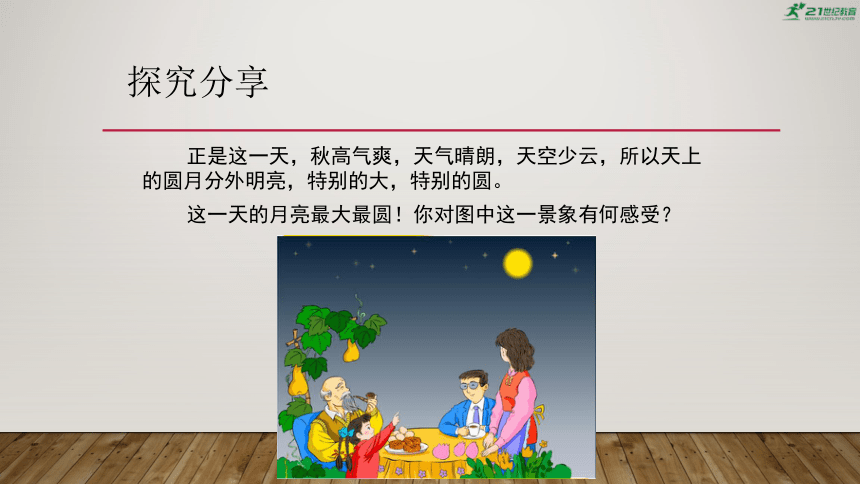 21世纪教育

探究分享

正是这一天，秋高气爽，天气晴朗，天空少云，所以天上的圆月分外明亮，特别的大，特别的圆。

这一天的月亮最大最圆！你对图中这一景象有何感受？